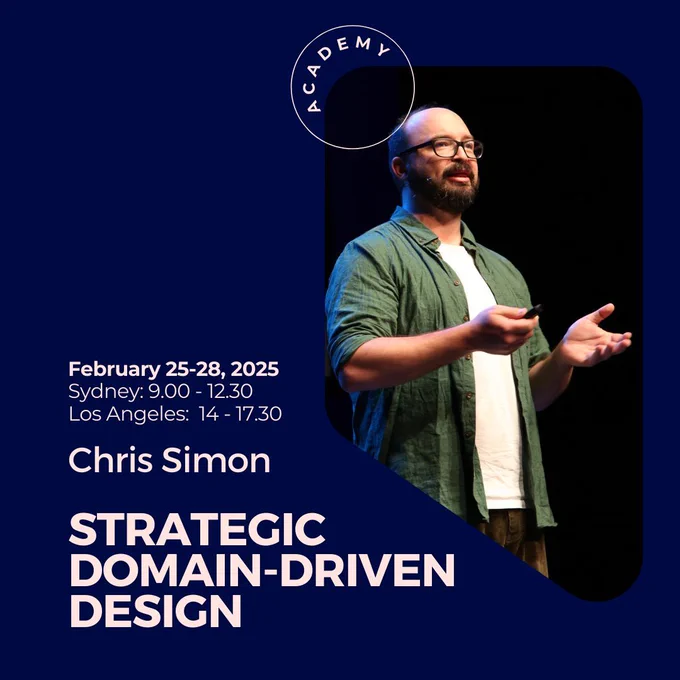 ACADEMY

February 25-28, 2025
Sydney: 9.00 - 12.30
Los Angeles: 14 - 17.30

Chris Simon

STRATEGIC DOMAIN-DRIVEN DESIGN